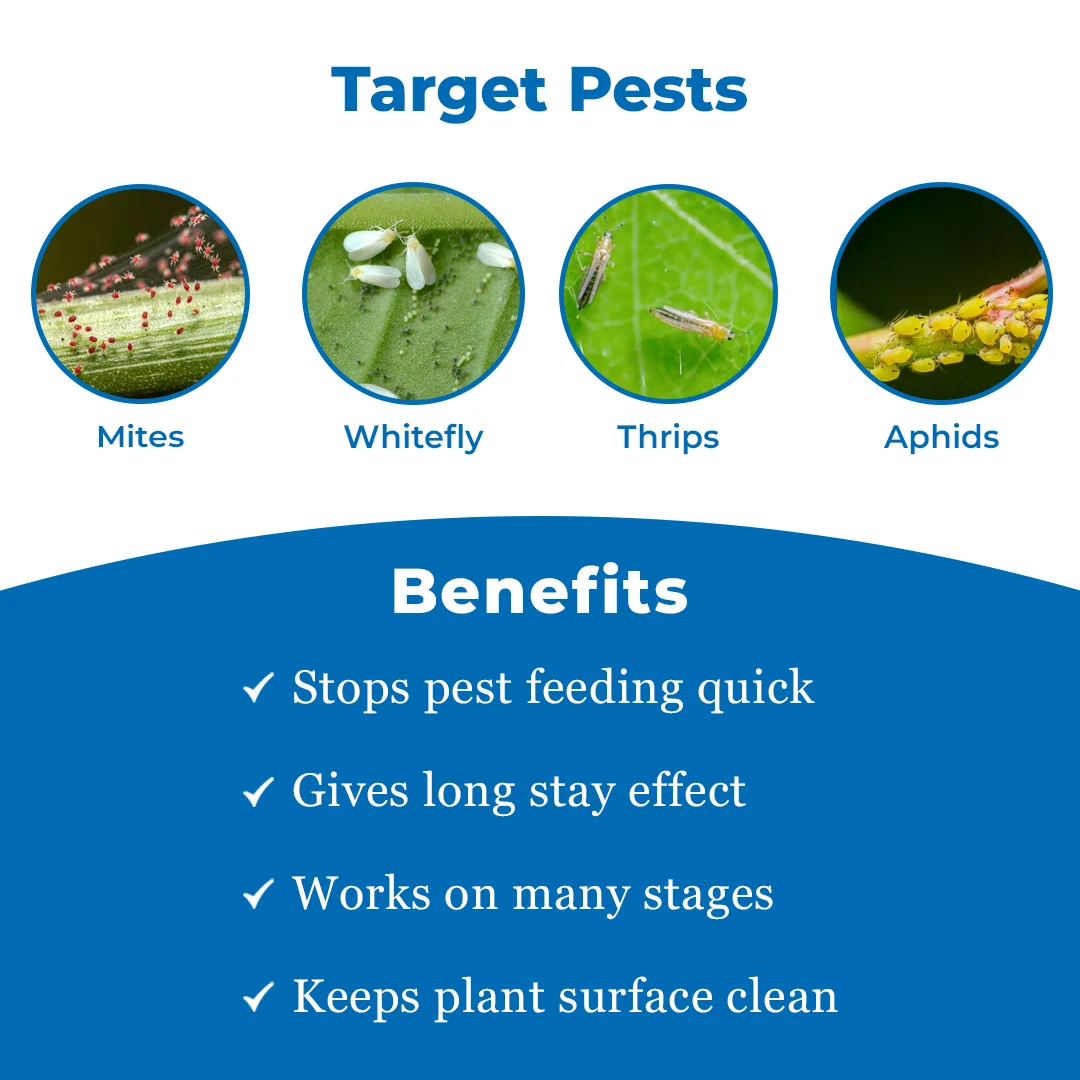 Target Pests

Mites

Whitefly

Thrips

Aphids

Benefits

✓ Stops pest feeding quick

✓ Gives long stay effect

✓ Works on many stages

✓ Keeps plant surface clean